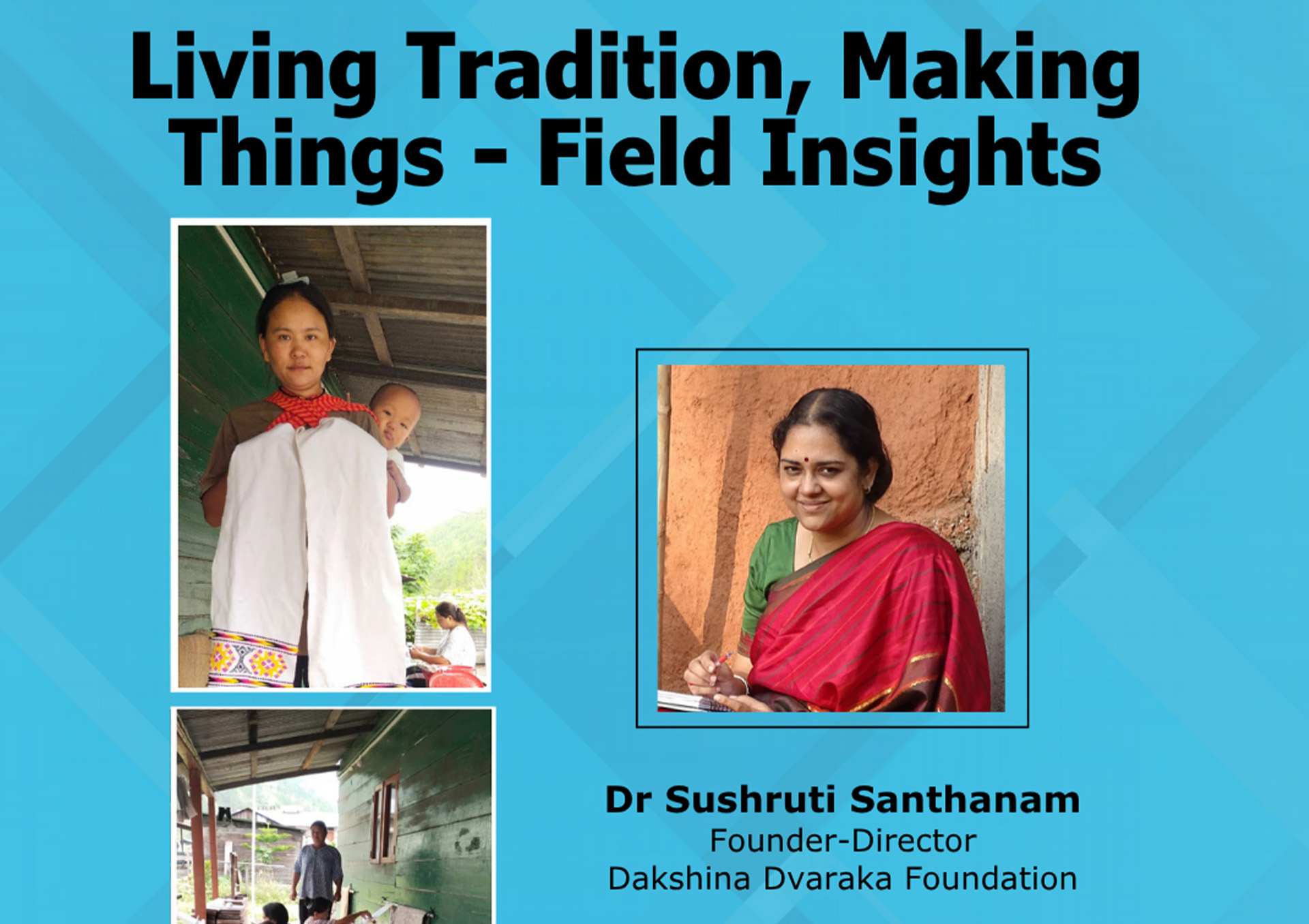 Living Tradition, Making Things - Field Insights

Dr Sushruti Santhanam
Founder-Director
Dakshina Dvaraka Foundation